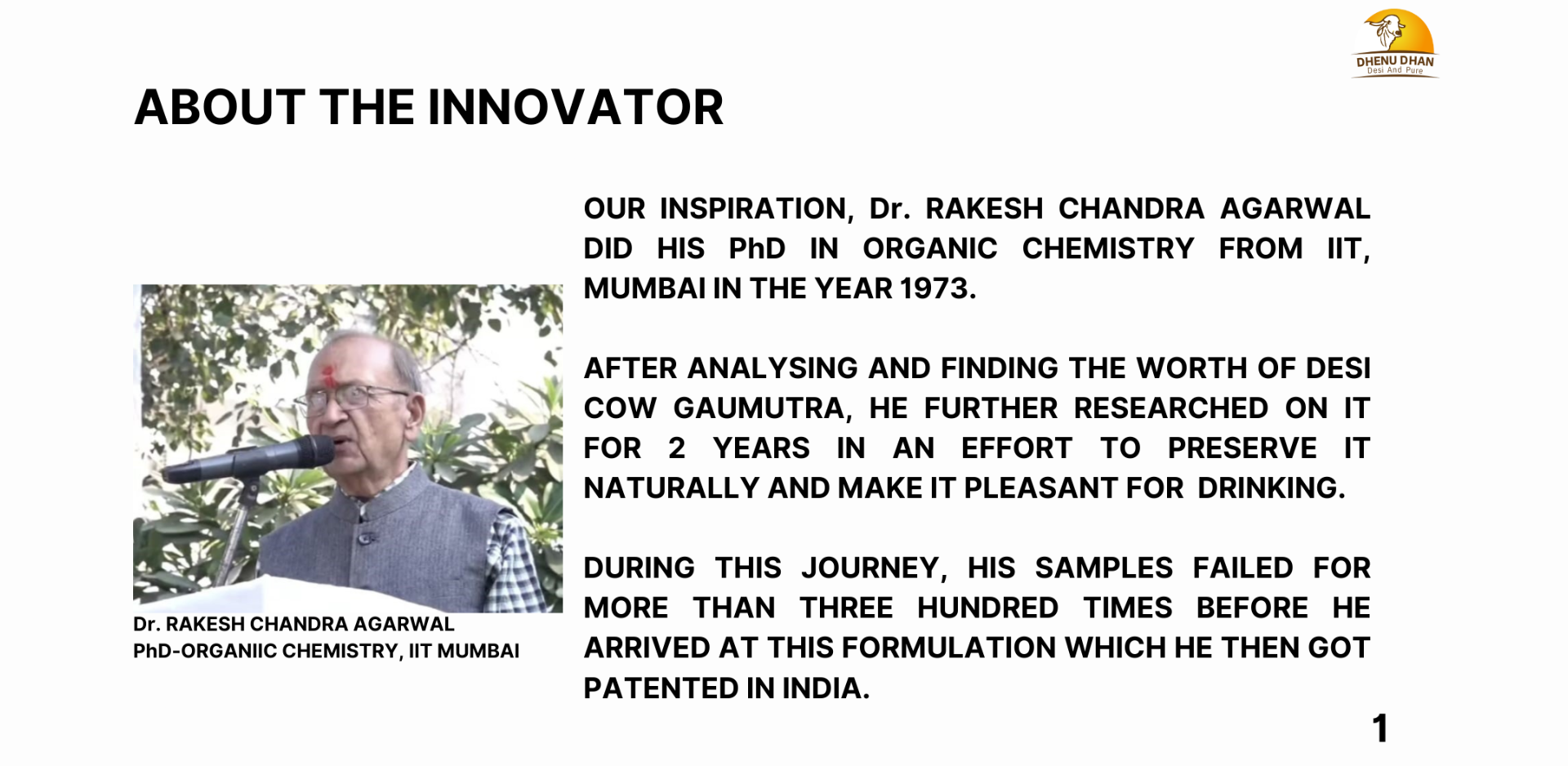 DHENU DHAN
Desi And Pure

ABOUT THE INNOVATOR

Dr. RAKESH CHANDRA AGARWAL
PhD-ORGANIIC CHEMISTRY, IIT MUMBAI

OUR INSPIRATION, Dr. RAKESH CHANDRA AGARWAL DID HIS PhD IN ORGANIC CHEMISTRY FROM IIT, MUMBAI IN THE YEAR 1973.

AFTER ANALYSING AND FINDING THE WORTH OF DESI COW GAUMUTRA, HE FURTHER RESEARCHED ON IT FOR 2 YEARS IN AN EFFORT TO PRESERVE IT NATURALLY AND MAKE IT PLEASANT FOR DRINKING.

DURING THIS JOURNEY, HIS SAMPLES FAILED FOR MORE THAN THREE HUNDRED TIMES BEFORE HE ARRIVED AT THIS FORMULATION WHICH HE THEN GOT PATENTED IN INDIA.

1